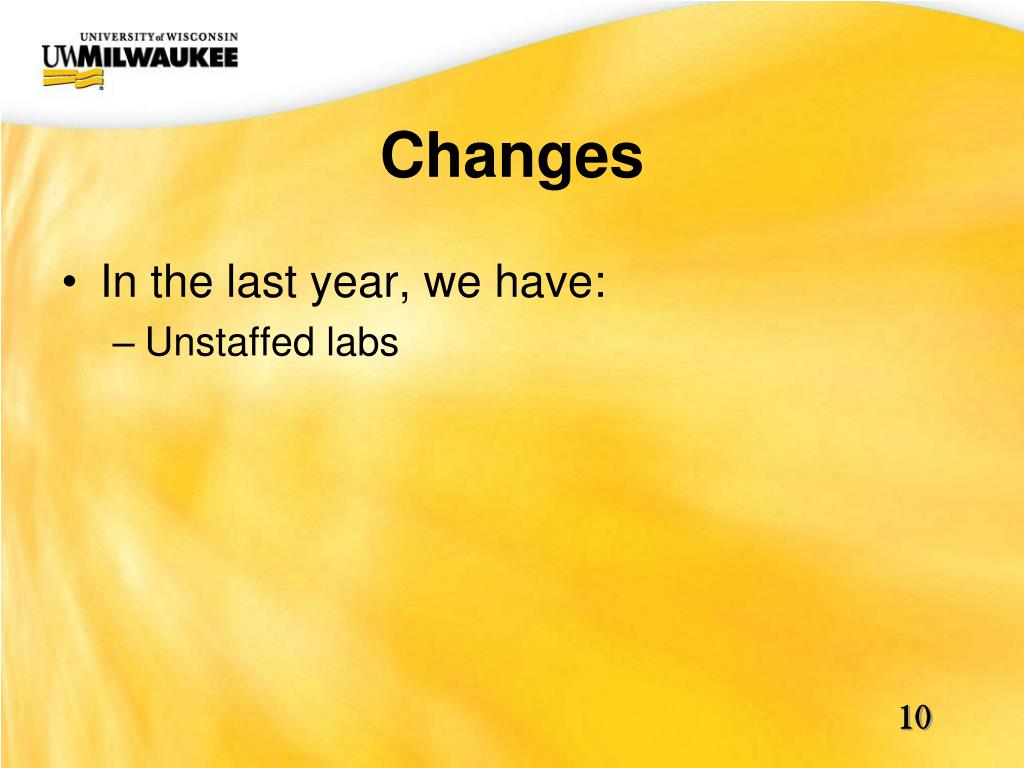 UNIVERSITY of WISCONSIN
UWMILWAUKEE

Changes

• In the last year, we have:
– Unstaffed labs

10